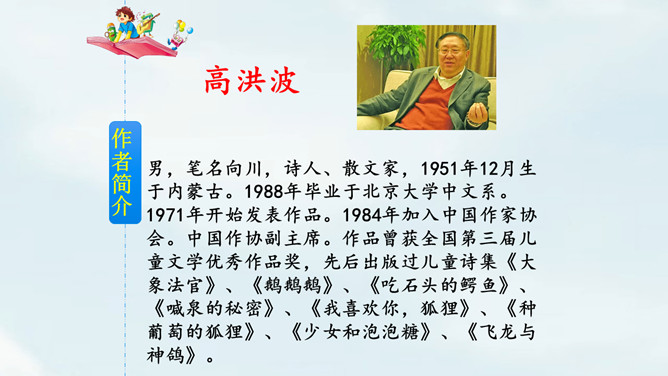 高洪波

作者简介

男，笔名向川，诗人、散文家，1951年12月生于内蒙古。1988年毕业于北京大学中文系。1971年开始发表作品。1984年加入中国作家协会。中国作协副主席。作品曾获全国第三届儿童文学优秀作品奖，先后出版过儿童诗集《大象法官》、《鹅鹅鹅》、《吃石头的鳄鱼》、《喊泉的秘密》、《我喜欢你，狐狸》、《种葡萄的狐狸》、《少女和泡泡糖》、《飞龙与神鸽》。